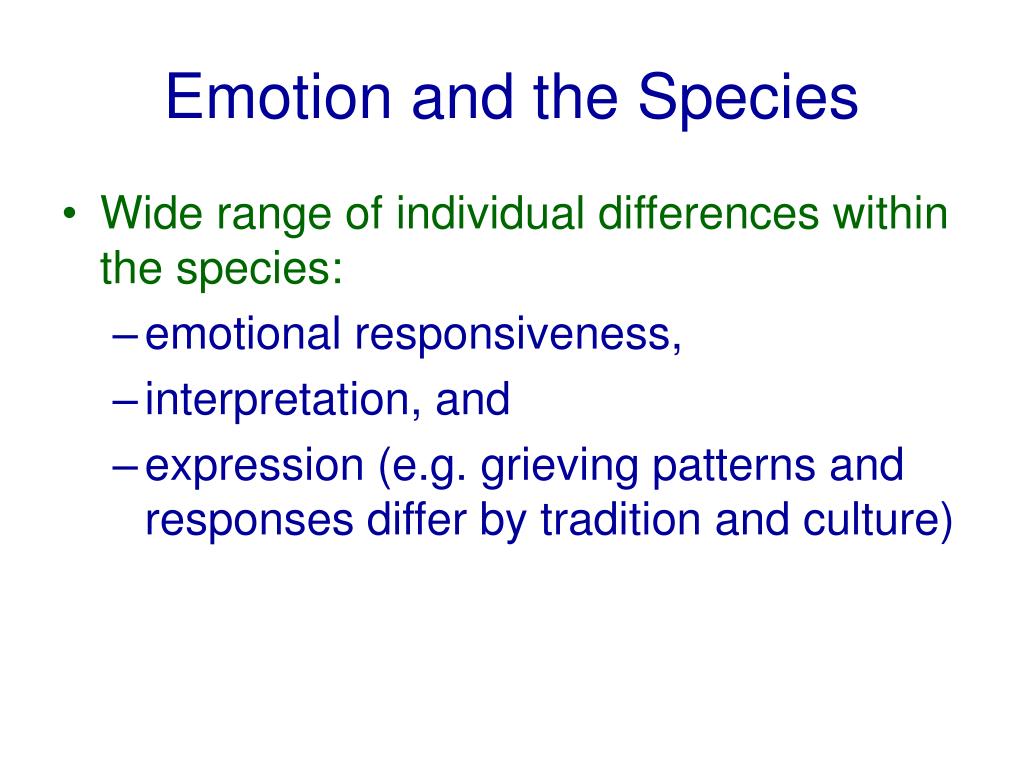 Emotion and the Species

• Wide range of individual differences within the species:
– emotional responsiveness,
– interpretation, and
– expression (e.g. grieving patterns and responses differ by tradition and culture)